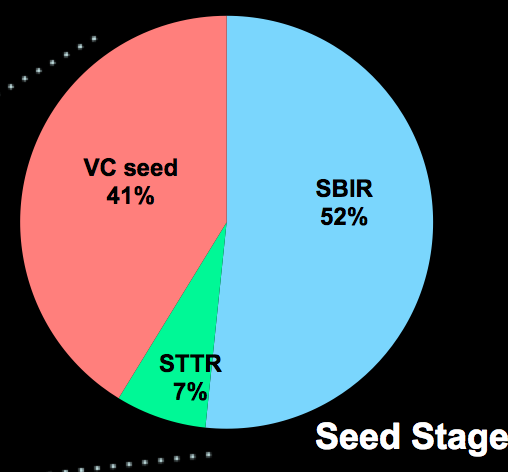 VC seed
41%

SBIR
52%

STTR
7%

Seed Stage